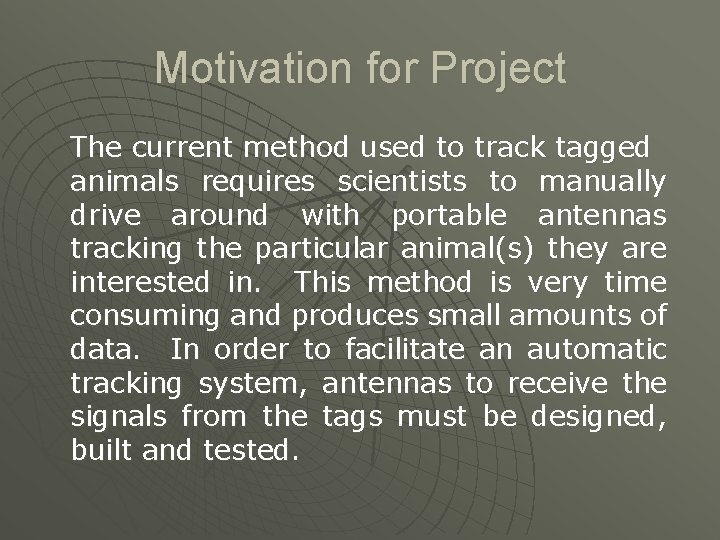 Motivation for Project

The current method used to track tagged animals requires scientists to manually drive around with portable antennas tracking the particular animal(s) they are interested in. This method is very time consuming and produces small amounts of data. In order to facilitate an automatic tracking system, antennas to receive the signals from the tags must be designed, built and tested.